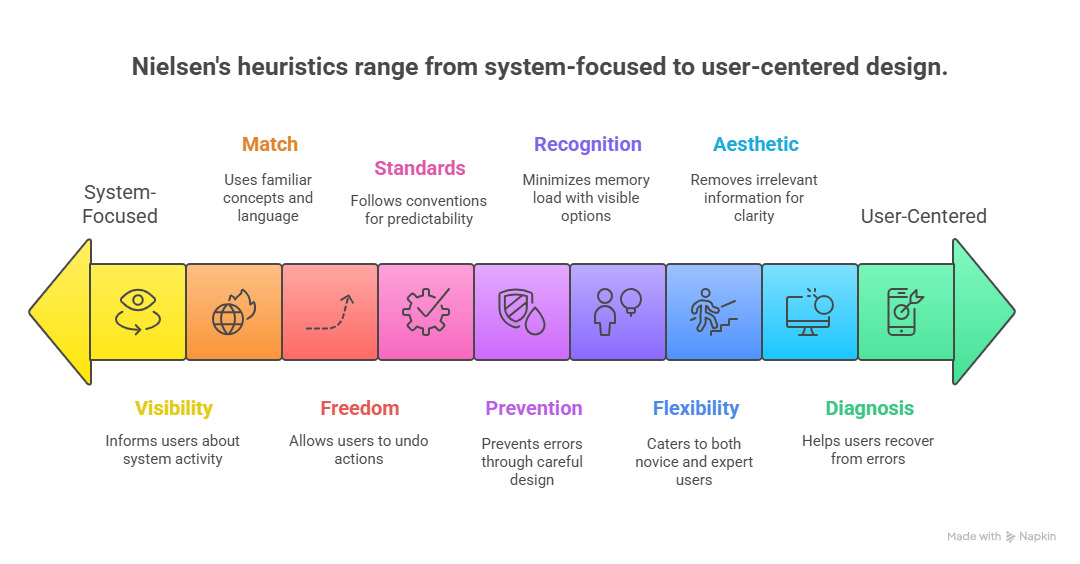 Nielsen's heuristics range from system-focused to user-centered design.

System-Focused

Match
Uses familiar concepts and language

Standards
Follows conventions for predictability

Recognition
Minimizes memory load with visible options

Aesthetic
Removes irrelevant information for clarity

User-Centered

Visibility
Informs users about system activity

Freedom
Allows users to undo actions

Prevention
Prevents errors through careful design

Flexibility
Caters to both novice and expert users

Diagnosis
Helps users recover from errors

Made with Napkin